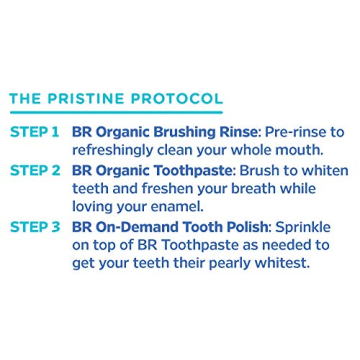 THE PRISTINE PROTOCOL

STEP 1 BR Organic Brushing Rinse: Pre-rinse to refreshingly clean your whole mouth.

STEP 2 BR Organic Toothpaste: Brush to whiten teeth and freshen your breath while loving your enamel.

STEP 3 BR On-Demand Tooth Polish: Sprinkle on top of BR Toothpaste as needed to get your teeth their pearly whitest.